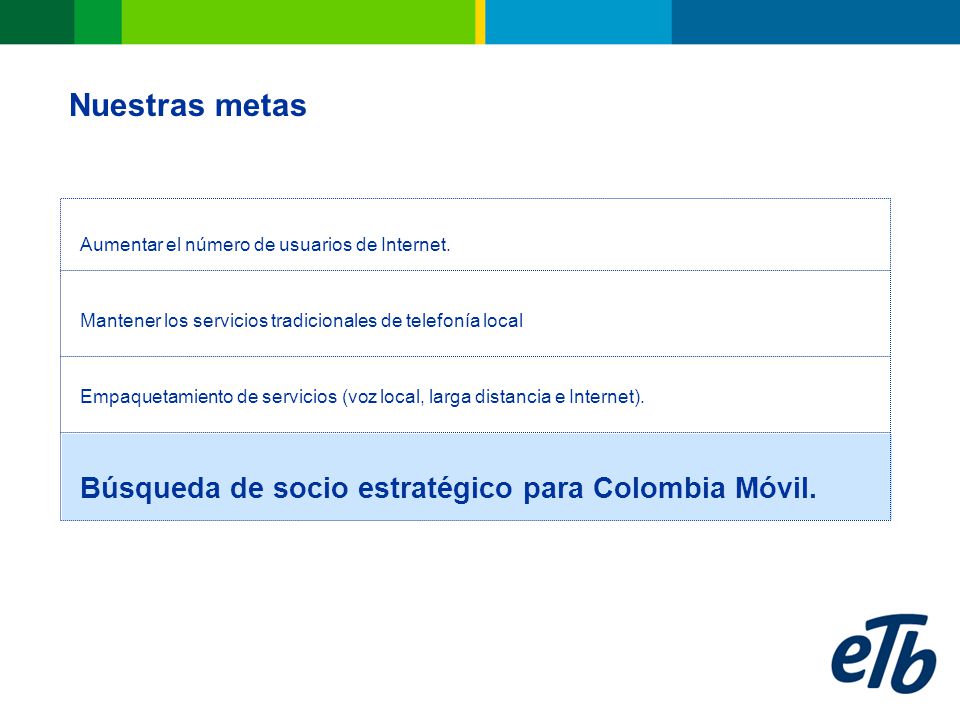 Nuestras metas

Aumentar el número de usuarios de Internet.

Mantener los servicios tradicionales de telefonía local

Empaquetamiento de servicios (voz local, larga distancia e Internet).

Búsqueda de socio estratégico para Colombia Móvil.

eTb